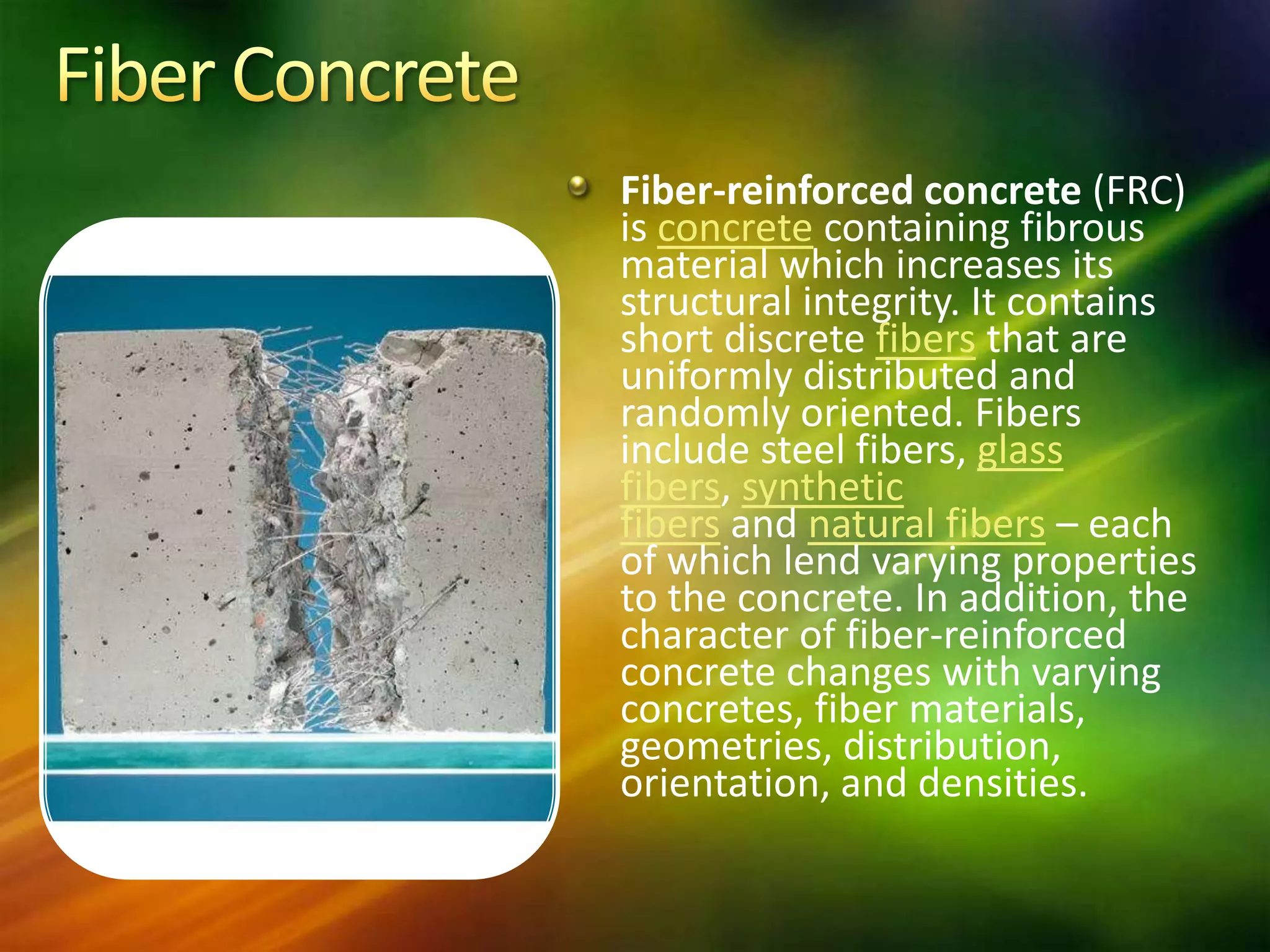 Fiber Concrete

Fiber-reinforced concrete (FRC) is concrete containing fibrous material which increases its structural integrity. It contains short discrete fibers that are uniformly distributed and randomly oriented. Fibers include steel fibers, glass fibers, synthetic fibers and natural fibers – each of which lend varying properties to the concrete. In addition, the character of fiber-reinforced concrete changes with varying concretes, fiber materials, geometries, distribution, orientation, and densities.